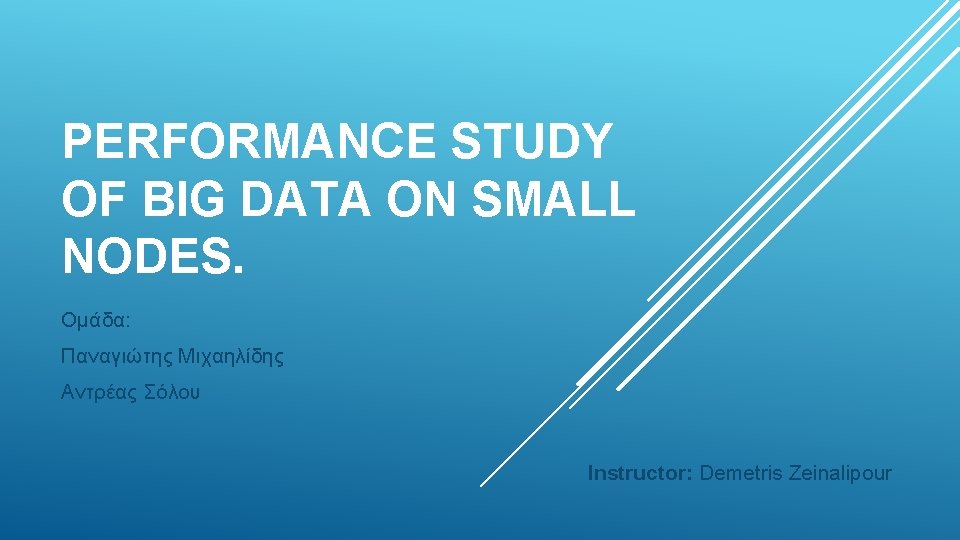 PERFORMANCE STUDY OF BIG DATA ON SMALL NODES.

Ομάδα:

Παναγιώτης Μιχαηλίδης

Αντρέας Σόλου

Instructor: Demetris Zeinalipour